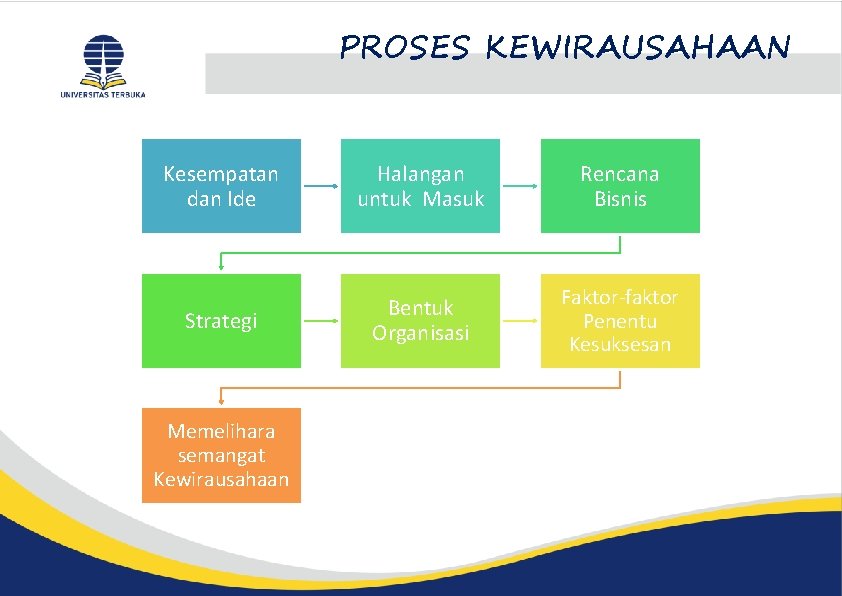 UNIVERSITAS TERBUKA

PROSES KEWIRAUSAHAAN

Kesempatan dan Ide

Halangan untuk Masuk

Rencana Bisnis

Strategi

Bentuk Organisasi

Faktor-faktor Penentu Kesuksesan

Memelihara semangat Kewirausahaan